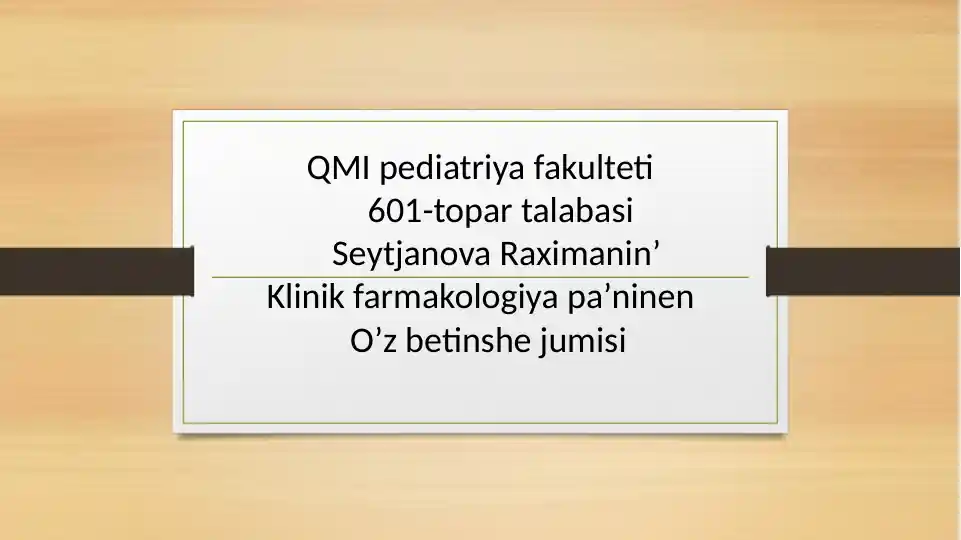 QMI pediatriya fakulteti
601-topar talabasi
Seytjanova Raximanin’

Klinik farmakologiya pa’ninen
O’z betinshe jumisi